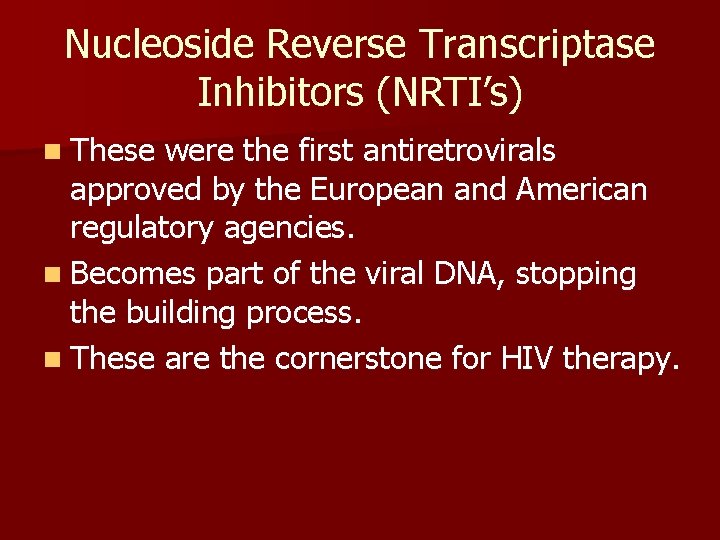 Nucleoside Reverse Transcriptase Inhibitors (NRTI’s)

- These were the first antiretrovirals approved by the European and American regulatory agencies.
- Becomes part of the viral DNA, stopping the building process.
- These are the cornerstone for HIV therapy.